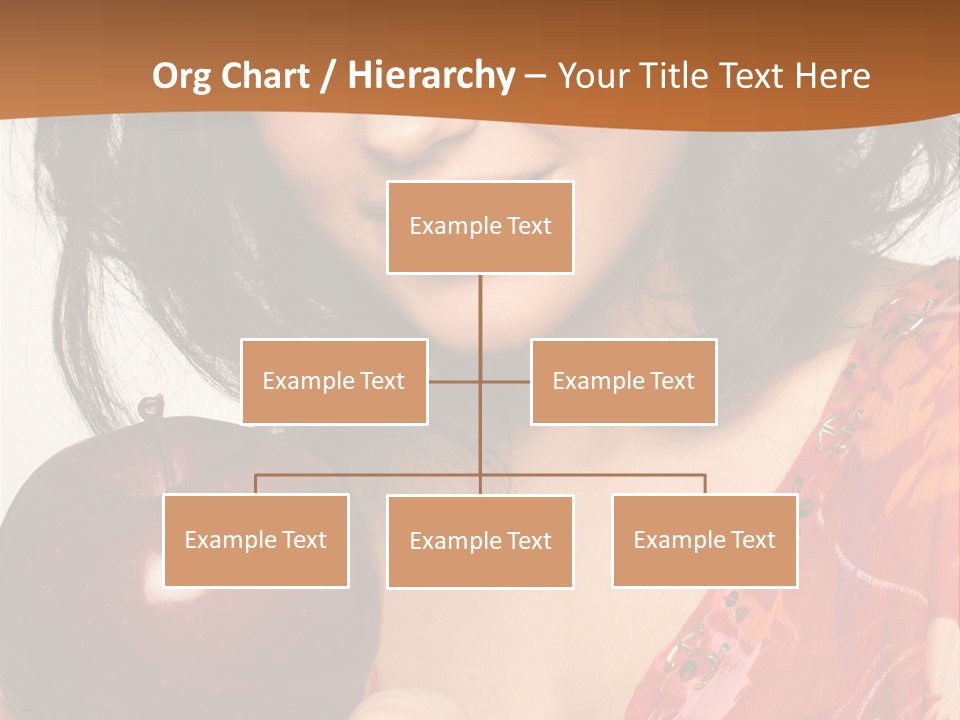 Org Chart / Hierarchy – Your Title Text Here

Example Text

Example Text

Example Text

Example Text

Example Text

Example Text